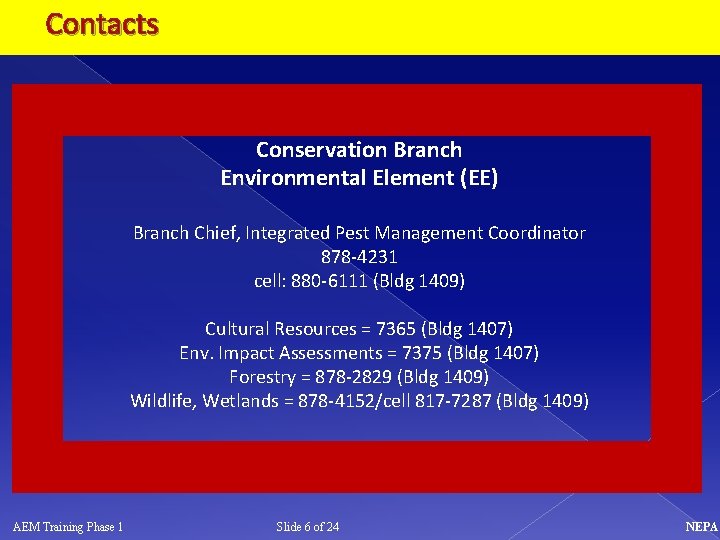 Contacts

Conservation Branch
Environmental Element (EE)

Branch Chief, Integrated Pest Management Coordinator
878-4231
cell: 880-6111 (Bldg 1409)

Cultural Resources = 7365 (Bldg 1407)
Env. Impact Assessments = 7375 (Bldg 1407)
Forestry = 878-2829 (Bldg 1409)
Wildlife, Wetlands = 878-4152/cell 817-7287 (Bldg 1409)

AEM Training Phase 1

Slide 6 of 24

NEPA